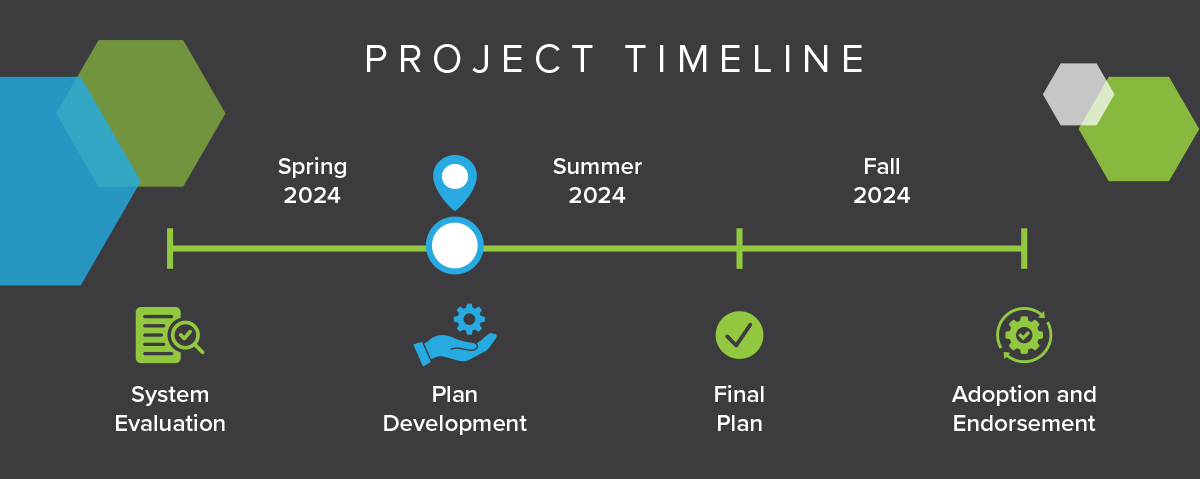 PROJECT TIMELINE

Spring 2024

Summer 2024

Fall 2024

System Evaluation

Plan Development

Final Plan

Adoption and Endorsement